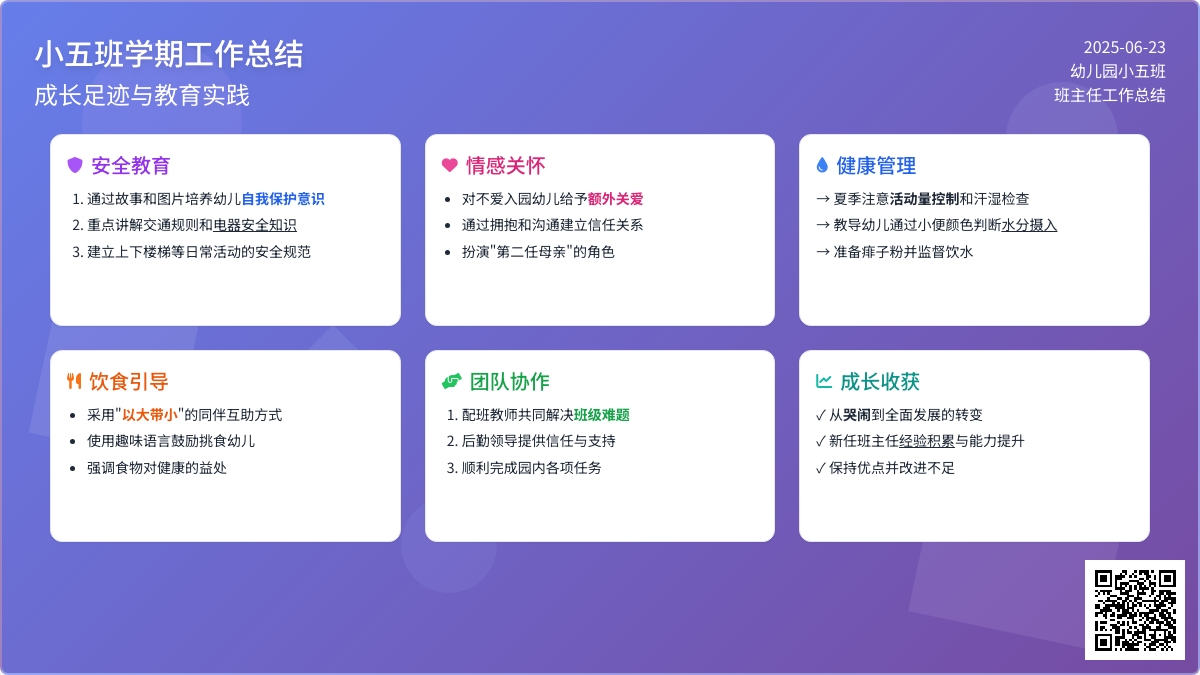 小五班学期工作总结
成长足迹与教育实践

2025-06-23
幼儿园小五班
班主任工作总结

安全教育
1. 通过故事和图片培养幼儿自我保护意识
2. 重点讲解交通规则和电器安全知识
3. 建立上下楼梯等日常活动的安全规范

情感关怀
• 对不爱入园幼儿给予额外关爱
• 通过拥抱和沟通建立信任关系
• 扮演"第二任母亲"的角色

健康管理
→ 夏季注意活动量控制和汗湿检查
→ 教导幼儿通过小便颜色判断水分摄入
→ 准备痱子粉并监督饮水

饮食引导
• 采用"以大带小"的同伴互助方式
• 使用趣味语言鼓励挑食幼儿
• 强调食物对健康的益处

团队协作
1. 配班教师共同解决班级难题
2. 后勤领导提供信任与支持
3. 顺利完成园内各项任务

成长收获
✓ 从哭闹到全面发展的转变
✓ 新任班主任经验积累与能力提升
✓ 保持优点并改进不足